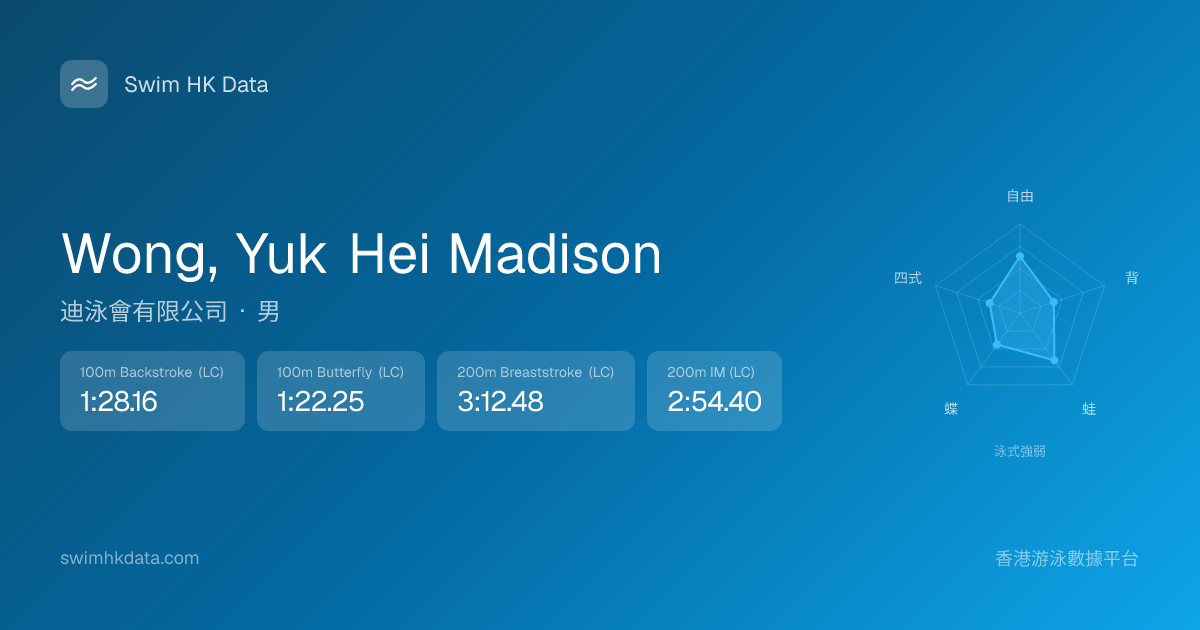 Swim HK Data

Wong, Yuk Hei Madison

迪泳會有限公司 · 男

100m Backstroke (LC)
1:28.16

100m Butterfly (LC)
1:22.25

200m Breaststroke (LC)
3:12.48

200m IM (LC)
2:54.40

自由
背
蛙
蝶
四式

泳式強弱

swimhkdata.com

香港游泳數據平台